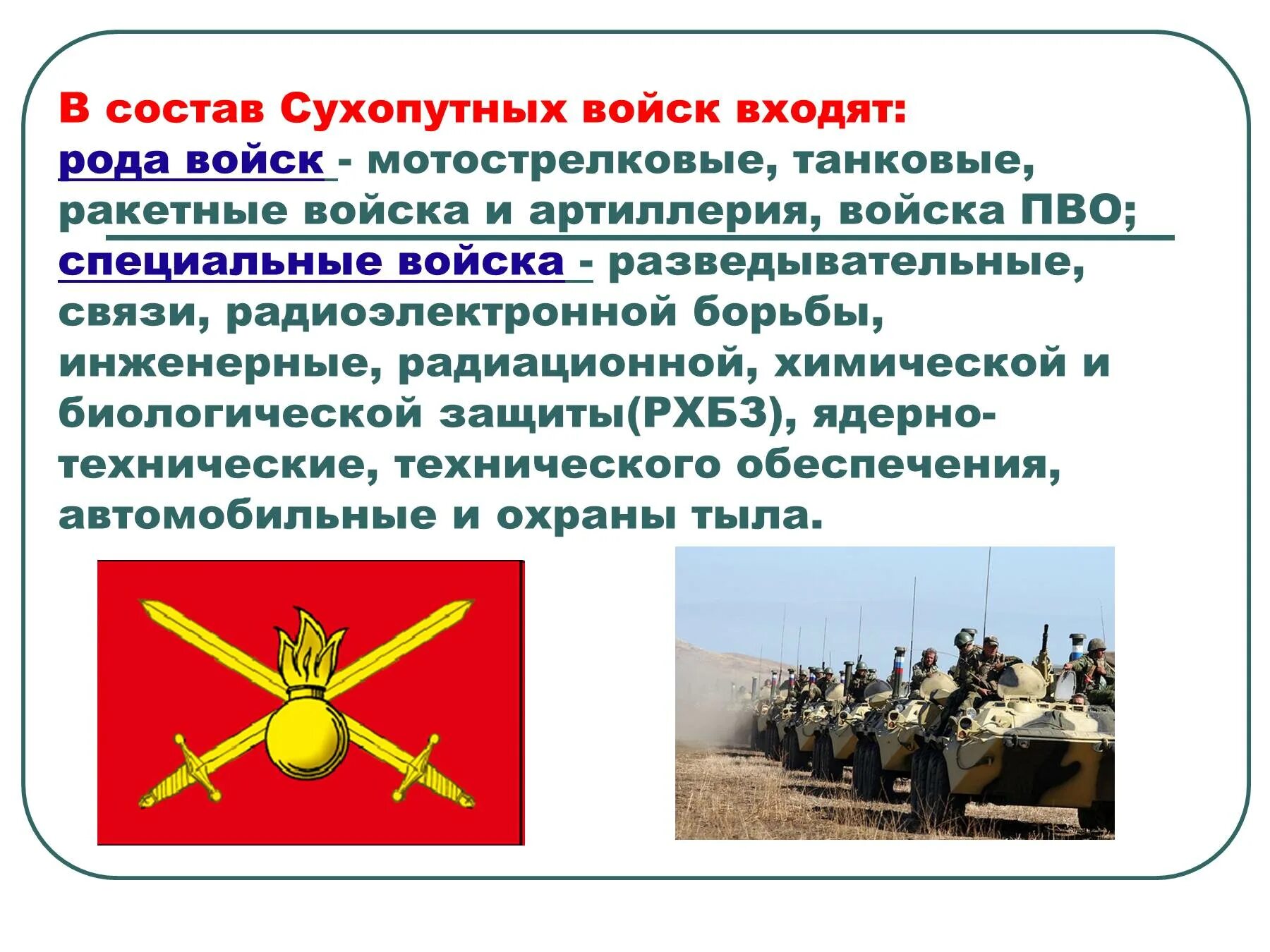 В состав Сухопутных войск входят:
рода войск - мотострелковые, танковые, ракетные войска и артиллерия, войска ПВО;
специальные войска - разведывательные, связи, радиоэлектронной борьбы, инженерные, радиационной, химической и биологической защиты(РХБЗ), ядерно-технические, технического обеспечения, автомобильные и охраны тыла.